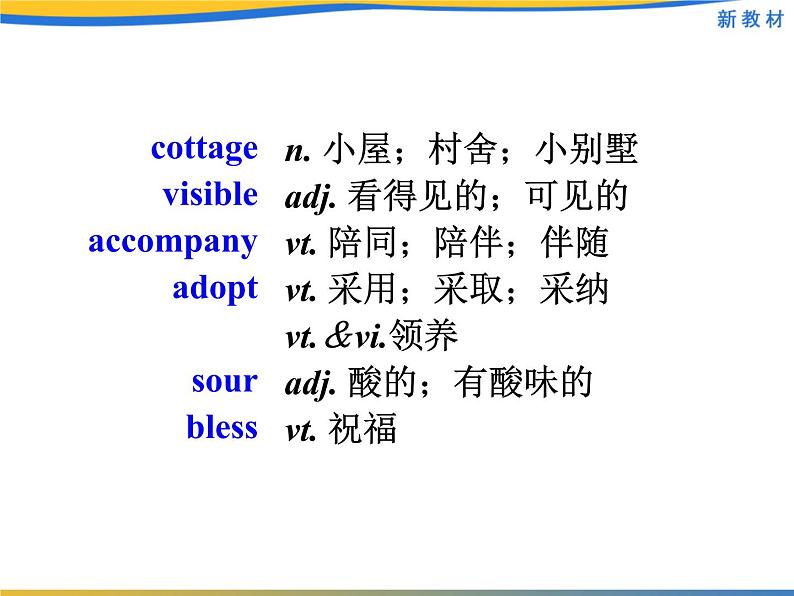 新教材

cottage n. 小屋；村舍；小别墅
visible adj. 看得见的；可见的
accompany vt. 陪同；陪伴；伴随
adopt vt. 采用；采取；采纳
vt. &vi.领养
sour adj. 酸的；有酸味的
bless vt. 祝福